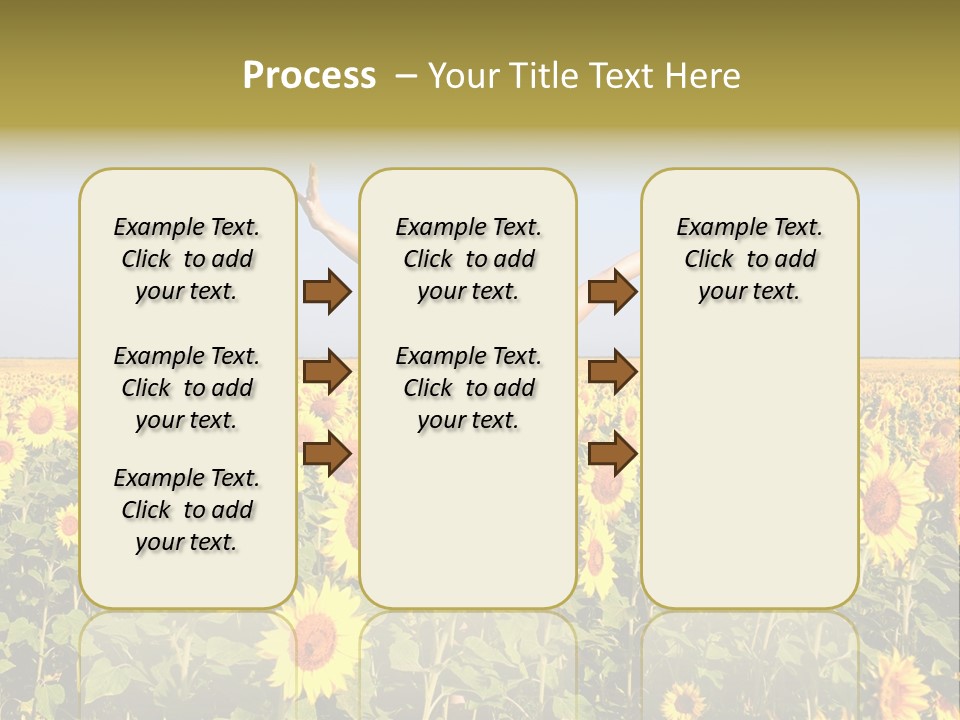 Process – Your Title Text Here

Example Text. Click to add your text.

Example Text. Click to add your text.

Example Text. Click to add your text.

Example Text. Click to add your text.

Example Text. Click to add your text.

Example Text. Click to add your text.